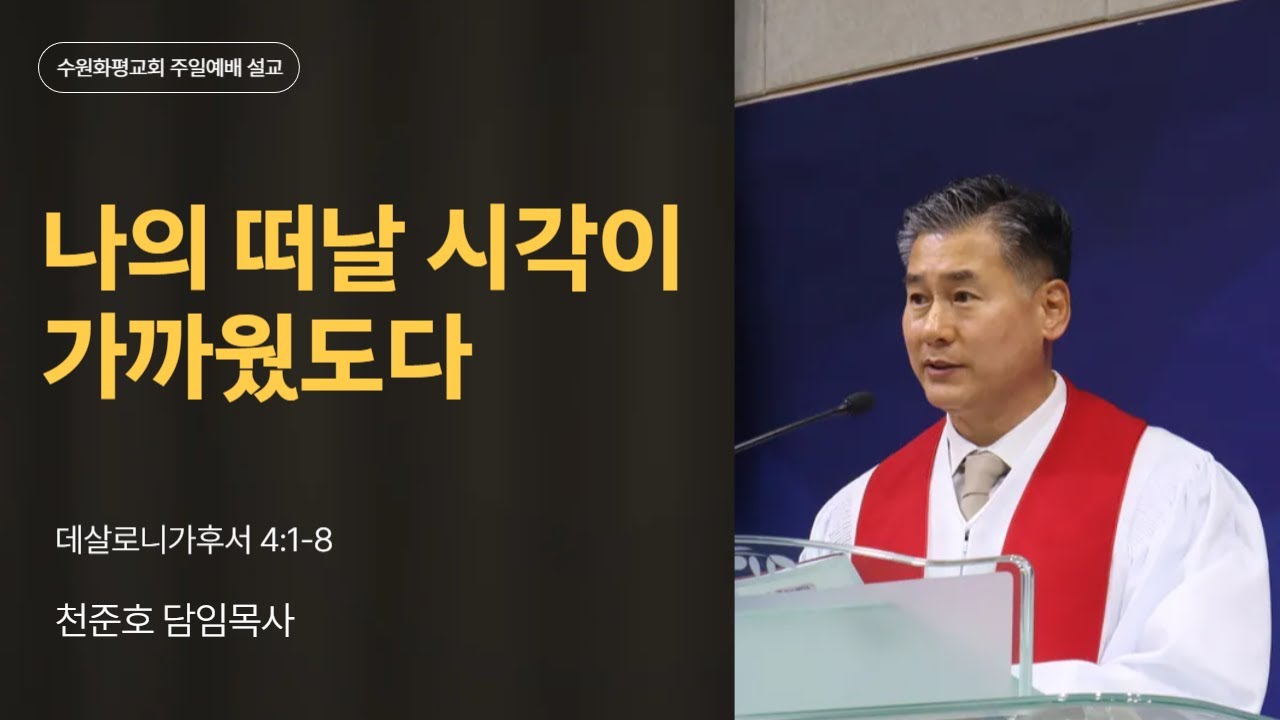 수원화평교회 주일예배 설교

나의 떠날 시각이 가까웠도다

데살로니가후서 4:1-8

천준호 담임목사